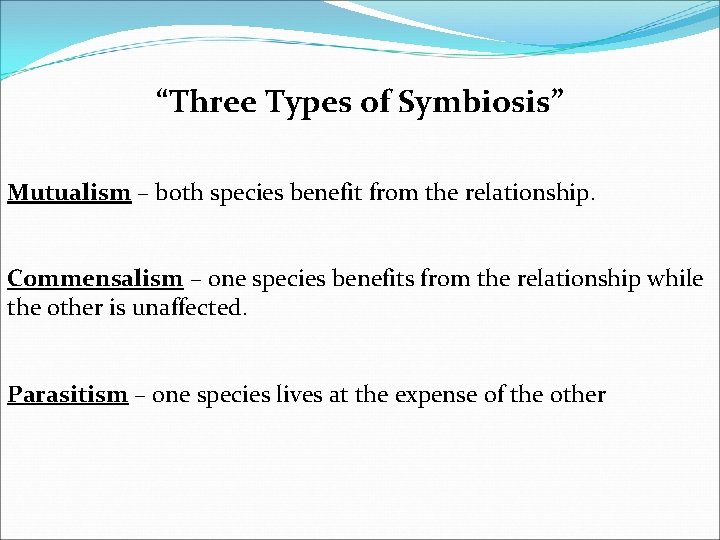 “Three Types of Symbiosis”

Mutualism – both species benefit from the relationship.

Commensalism – one species benefits from the relationship while the other is unaffected.

Parasitism – one species lives at the expense of the other